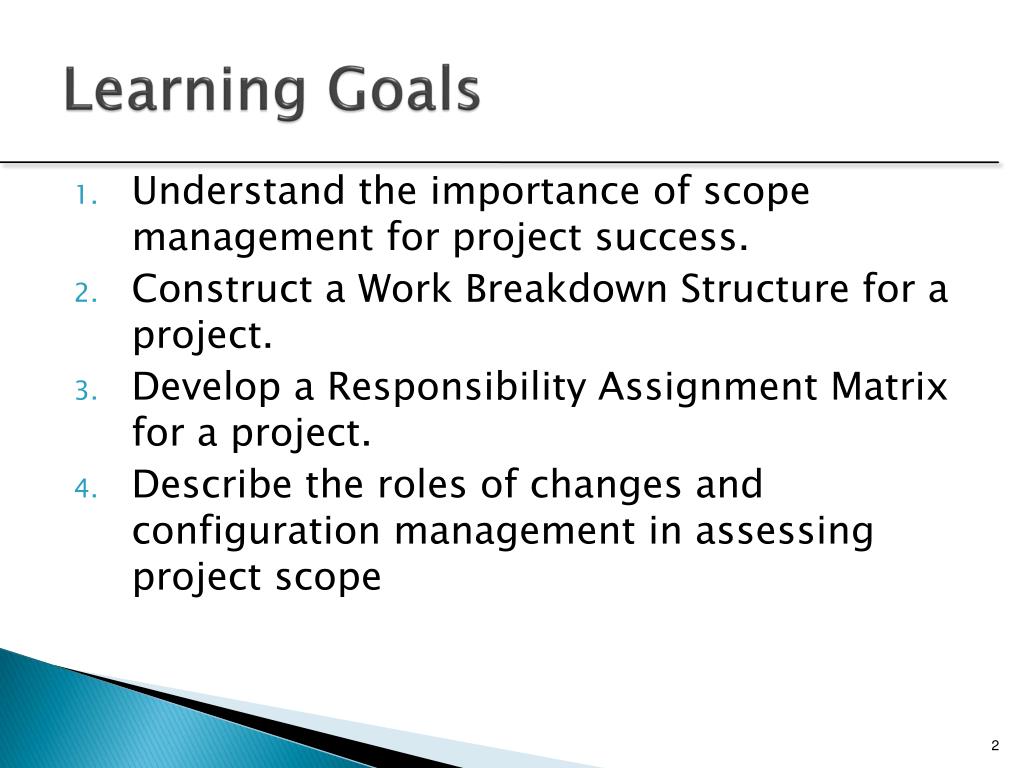 Learning Goals

1. Understand the importance of scope management for project success.
2. Construct a Work Breakdown Structure for a project.
3. Develop a Responsibility Assignment Matrix for a project.
4. Describe the roles of changes and configuration management in assessing project scope

2